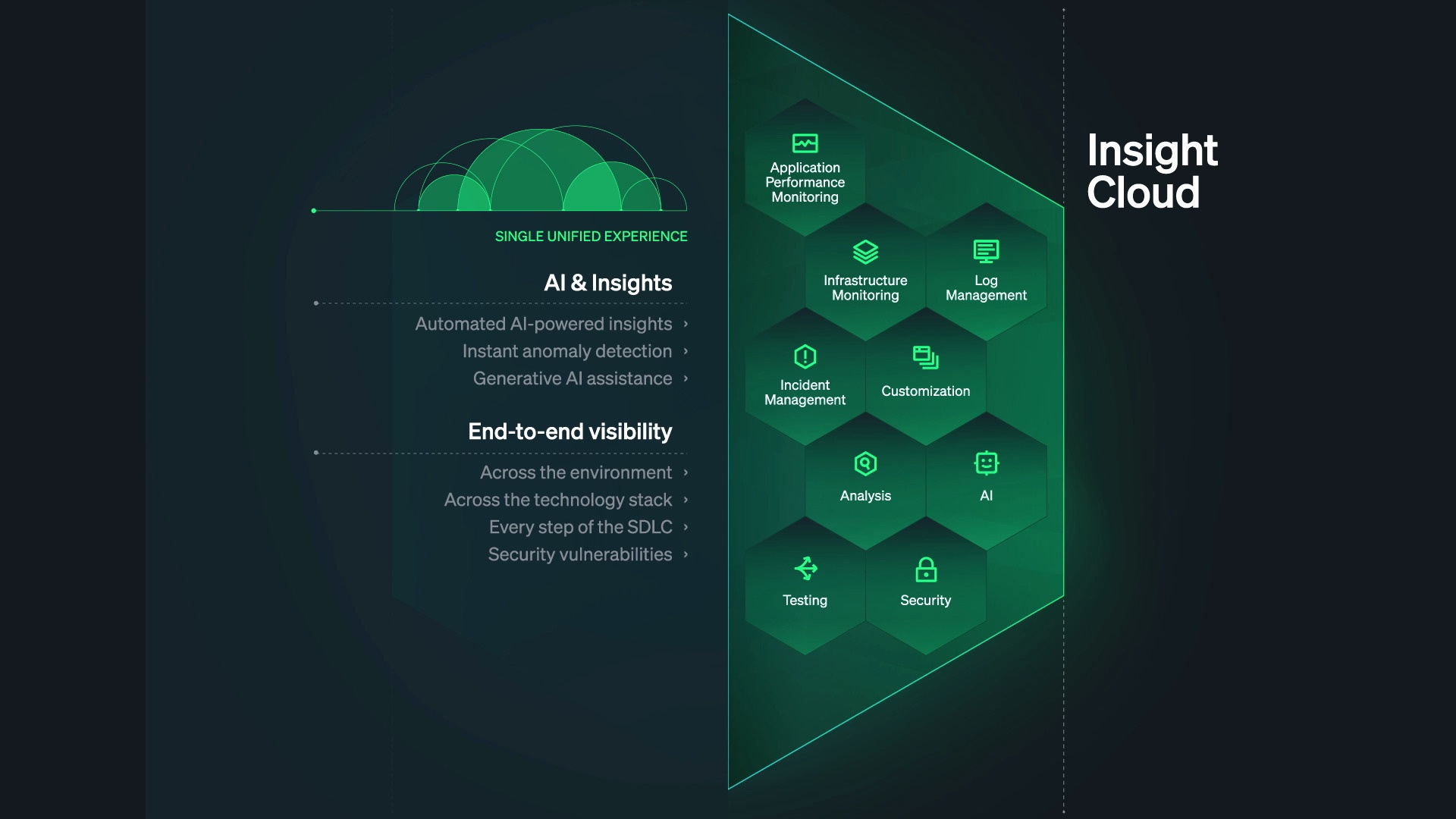 SINGLE UNIFIED EXPERIENCE

AI & Insights

Automated AI-powered insights ›
Instant anomaly detection ›
Generative AI assistance ›

End-to-end visibility

Across the environment ›
Across the technology stack ›
Every step of the SDLC ›
Security vulnerabilities ›

Application Performance Monitoring

Infrastructure Monitoring

Log Management

Incident Management

Customization

Analysis

AI

Testing

Security

Insight Cloud